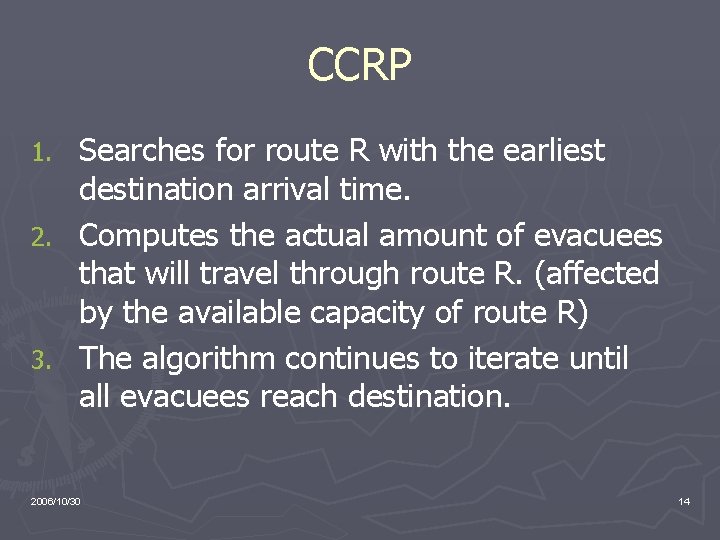 CCRP

1. Searches for route R with the earliest destination arrival time.
2. Computes the actual amount of evacuees that will travel through route R. (affected by the available capacity of route R)
3. The algorithm continues to iterate until all evacuees reach destination.

2006/10/30

14